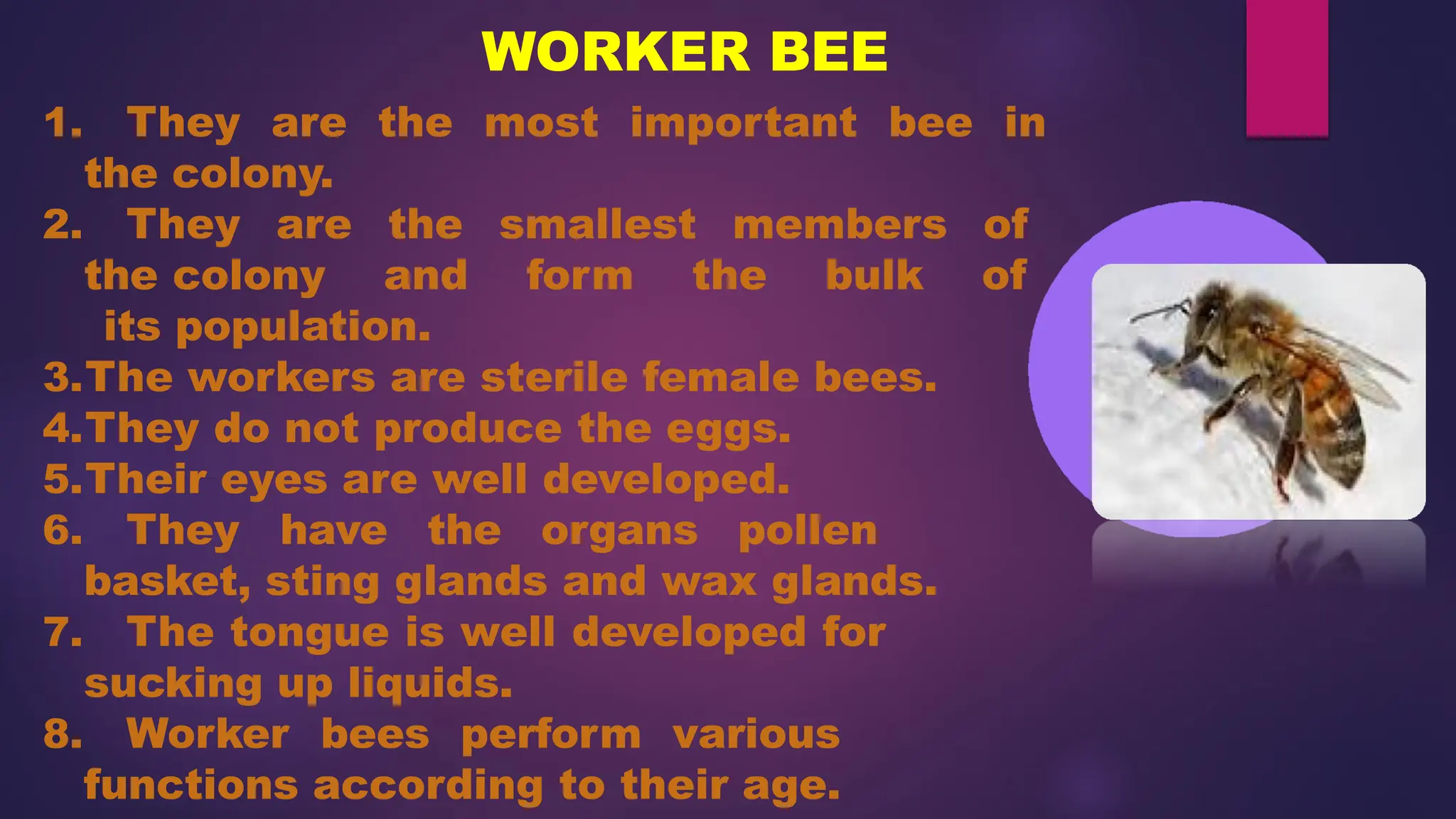 WORKER BEE

1. They are the most important bee in the colony.
2. They are the smallest members of the colony and form the bulk of its population.
3. The workers are sterile female bees.
4. They do not produce the eggs.
5. Their eyes are well developed.
6. They have the organs pollen basket, sting glands and wax glands.
7. The tongue is well developed for sucking up liquids.
8. Worker bees perform various functions according to their age.